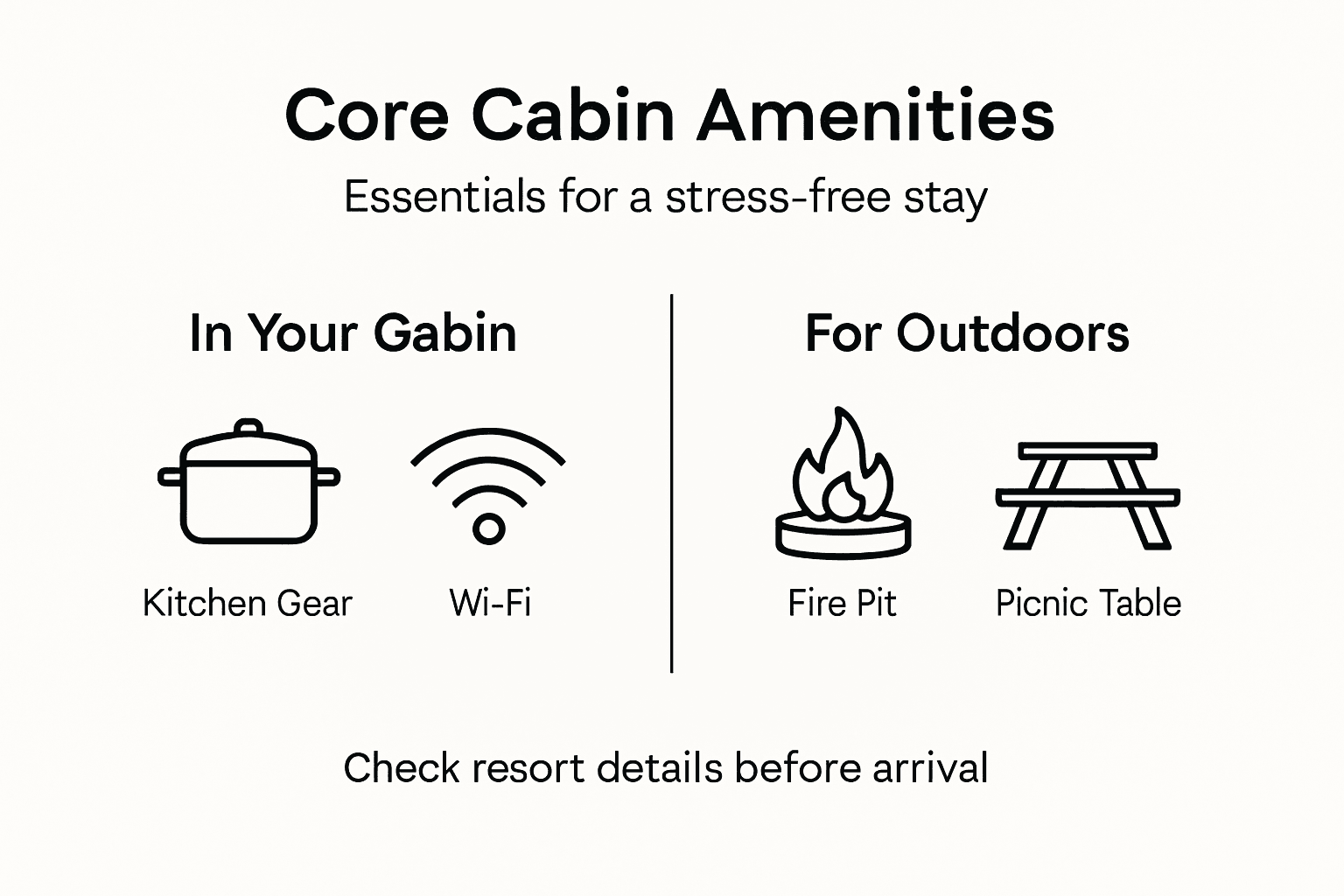 Core Cabin Amenities

Essentials for a stress-free stay

In Your Gabin

Kitchen Gear

Wi-Fi

For Outdoors

Fire Pit

Picnic Table

Check resort details before arrival